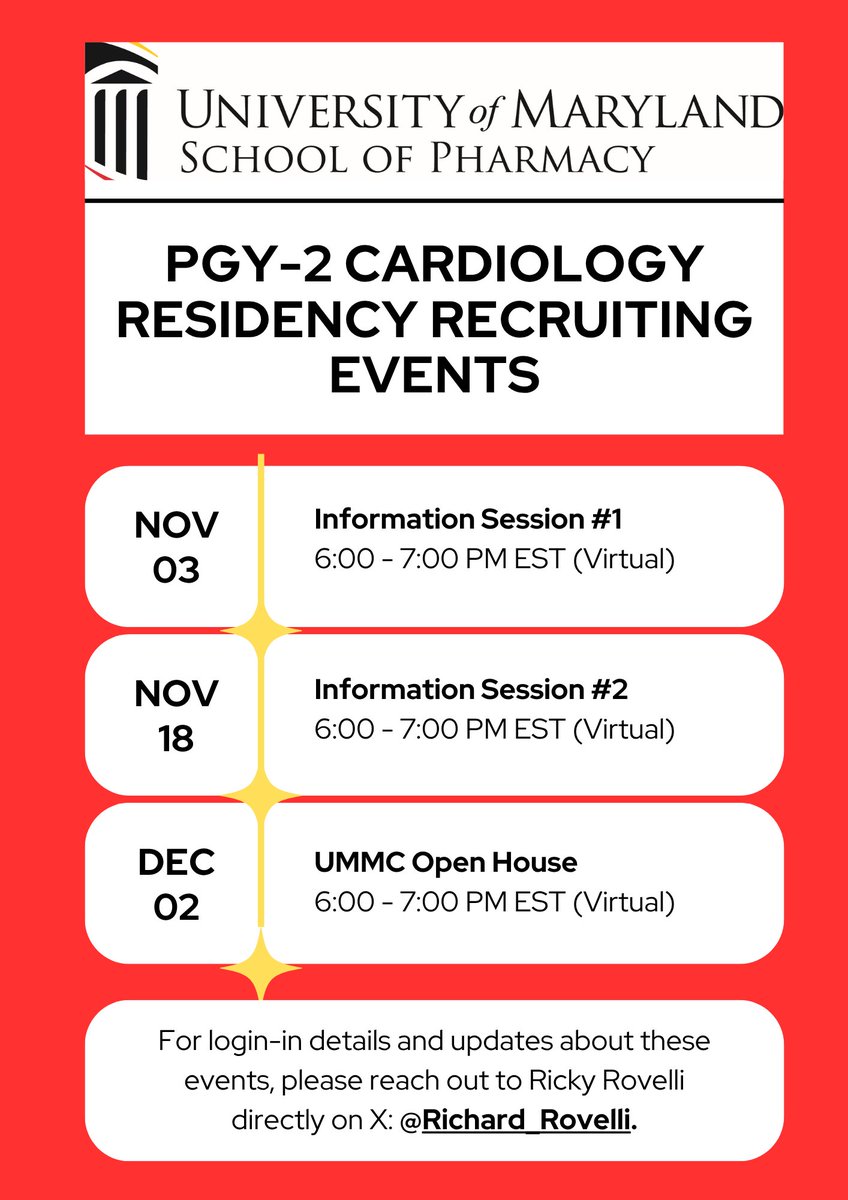 UNIVERSITY of MARYLAND
SCHOOL OF PHARMACY

PGY-2 CARDIOLOGY RESIDENCY RECRUITING EVENTS

NOV 03

Information Session #1
6:00 - 7:00 PM EST (Virtual)

NOV 18

Information Session #2
6:00 - 7:00 PM EST (Virtual)

DEC 02

UMMC Open House
6:00 - 7:00 PM EST (Virtual)

For login-in details and updates about these events, please reach out to Ricky Rovelli directly on X: @Richard_Rovelli.